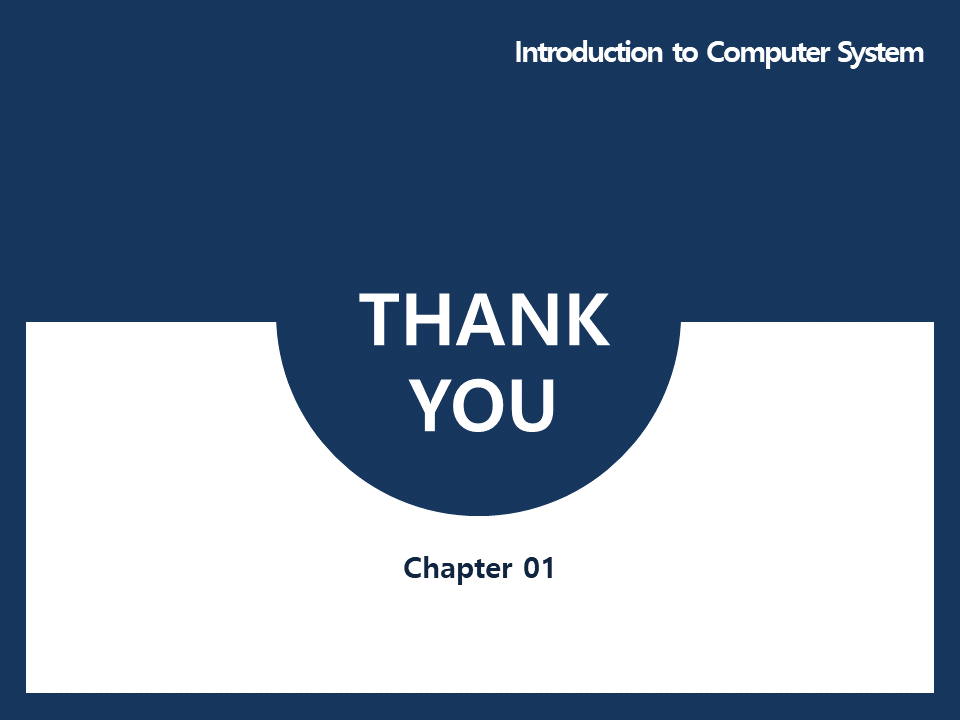 Introduction to Computer System

THANK YOU

Chapter 01